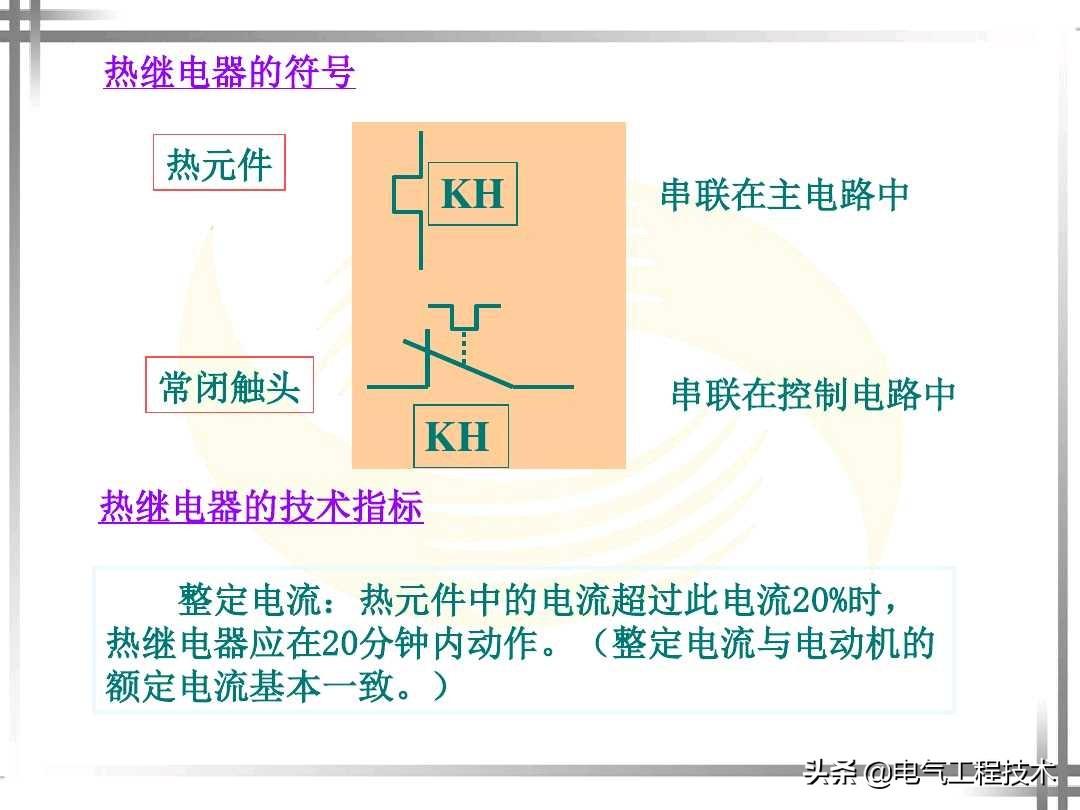 热继电器的符号

热元件

KH

串联在主电路中

常闭触头

KH

串联在控制电路中

热继电器的技术指标

整定电流：热元件中的电流超过此电流20%时，热继电器应在20分钟内动作。（整定电流与电动机的额定电流基本一致。）

头条 @电气工程技术